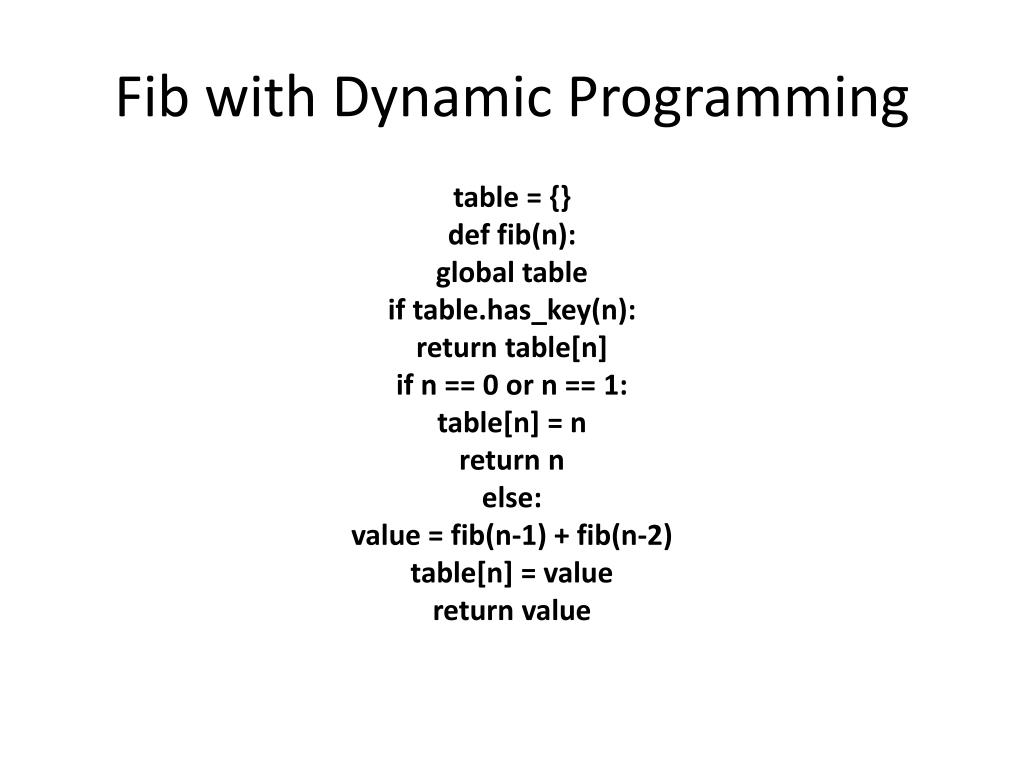 Fib with Dynamic Programming

table = {}
def fib(n):
global table
if table.has_key(n):
return table[n]
if n == 0 or n == 1:
table[n] = n
return n
else:
value = fib(n-1) + fib(n-2)
table[n] = value
return value